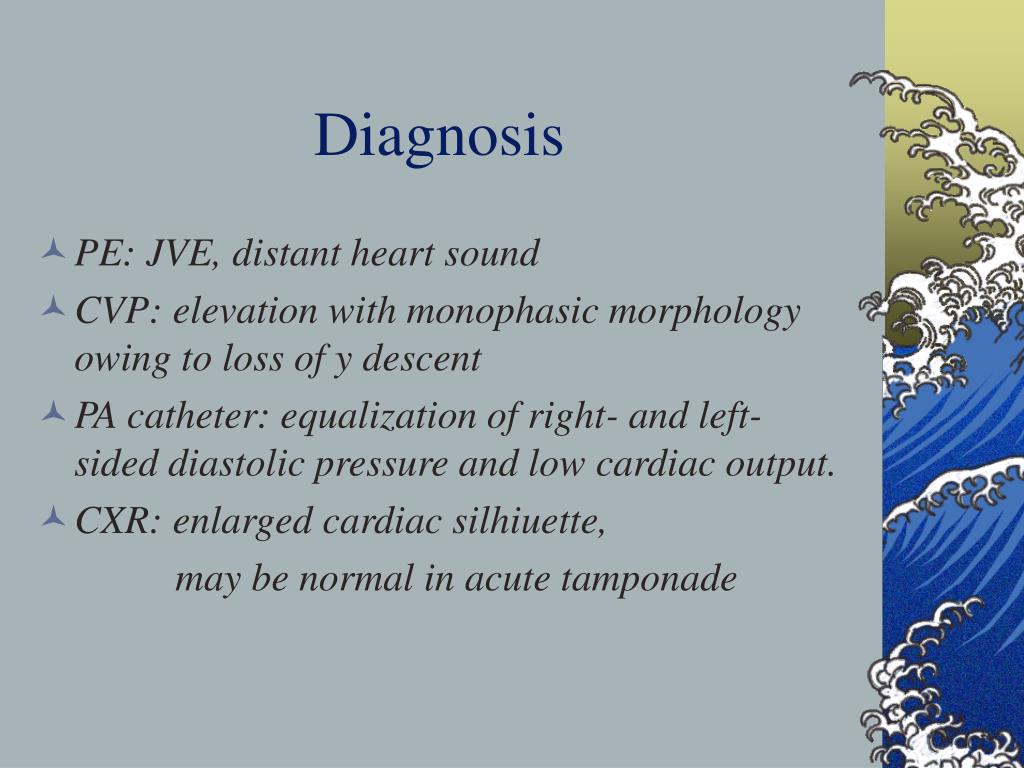 Diagnosis

PE: JVE, distant heart sound

CVP: elevation with monophasic morphology owing to loss of y descent

PA catheter: equalization of right- and left-sided diastolic pressure and low cardiac output.

CXR: enlarged cardiac silhiuette,
may be normal in acute tamponade